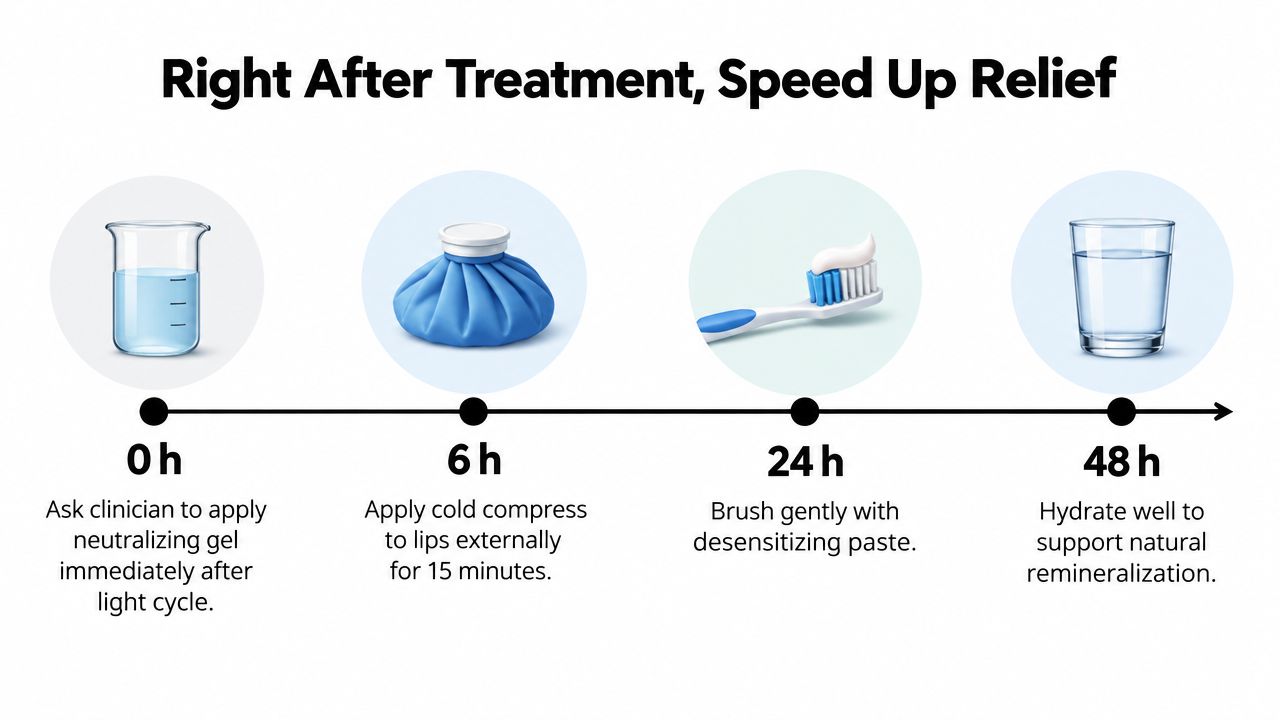 Right After Treatment, Speed Up Relief

0 h

Ask clinician to apply neutralizing gel immediately after light cycle.

6 h

Apply cold compress to lips externally for 15 minutes.

24 h

Brush gently with desensitizing paste.

48 h

Hydrate well to support natural remineralization.